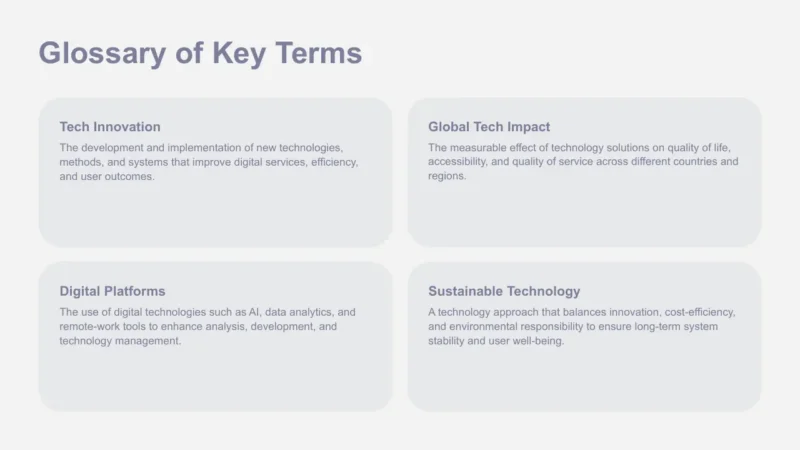 Glossary of Key Terms

Tech Innovation

The development and implementation of new technologies, methods, and systems that improve digital services, efficiency, and user outcomes.

Global Tech Impact

The measurable effect of technology solutions on quality of life, accessibility, and quality of service across different countries and regions.

Digital Platforms

The use of digital technologies such as AI, data analytics, and remote-work tools to enhance analysis, development, and technology management.

Sustainable Technology

A technology approach that balances innovation, cost-efficiency, and environmental responsibility to ensure long-term system stability and user well-being.